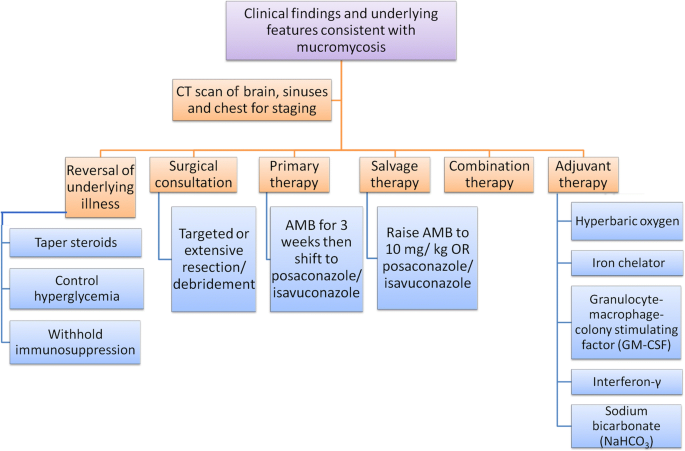 Clinical findings and underlying features consistent with mucromycosis

CT scan of brain, sinuses and chest for staging

Reversal of underlying illness

Taper steroids

Control hyperglycemia

Withhold immunosuppression

Surgical consultation

Targeted or extensive resection/ debridement

Primary therapy

AMB for 3 weeks then shift to posaconazole/ isavuconazole

Salvage therapy

Raise AMB to 10 mg/ kg OR posaconazole/ isavuconazole

Combination therapy

Adjuvant therapy

Hyperbaric oxygen

Iron chelator

Granulocyte-macrophage-colony stimulating factor (GM-CSF)

Interferon-γ

Sodium bicarbonate ($NaHCO_3$)